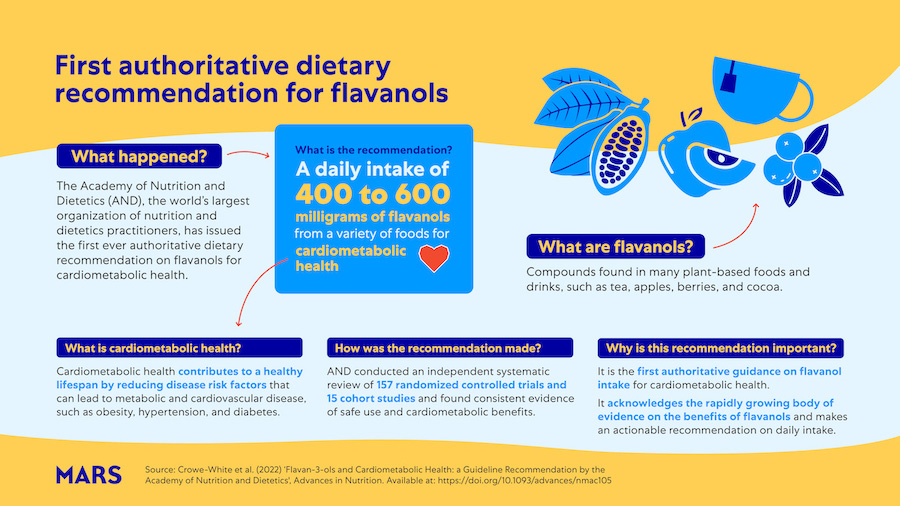 First authoritative dietary recommendation for flavanols

What happened?

The Academy of Nutrition and Dietetics (AND), the world's largest organization of nutrition and dietetics practitioners, has issued the first ever authoritative dietary recommendation on flavanols for cardiometabolic health.

What is the recommendation?

A daily intake of 400 to 600 milligrams of flavanols from a variety of foods for cardiometabolic health

What are flavanols?

Compounds found in many plant-based foods and drinks, such as tea, apples, berries, and cocoa.

What is cardiometabolic health?

Cardiometabolic health contributes to a healthy lifespan by reducing disease risk factors that can lead to metabolic and cardiovascular disease, such as obesity, hypertension, and diabetes.

How was the recommendation made?

AND conducted an independent systematic review of 157 randomized controlled trials and 15 cohort studies and found consistent evidence of safe use and cardiometabolic benefits.

Why is this recommendation important?

It is the first authoritative guidance on flavanol intake for cardiometabolic health.

It acknowledges the rapidly growing body of evidence on the benefits of flavanols and makes an actionable recommendation on daily intake.

MARS

Source: Crowe-White et al. (2022) 'Flavan-3-ols and Cardiometabolic Health: a Guideline Recommendation by the Academy of Nutrition and Dietetics', Advances in Nutrition. Available at: https://doi.org/10.1093/advances/nmac105